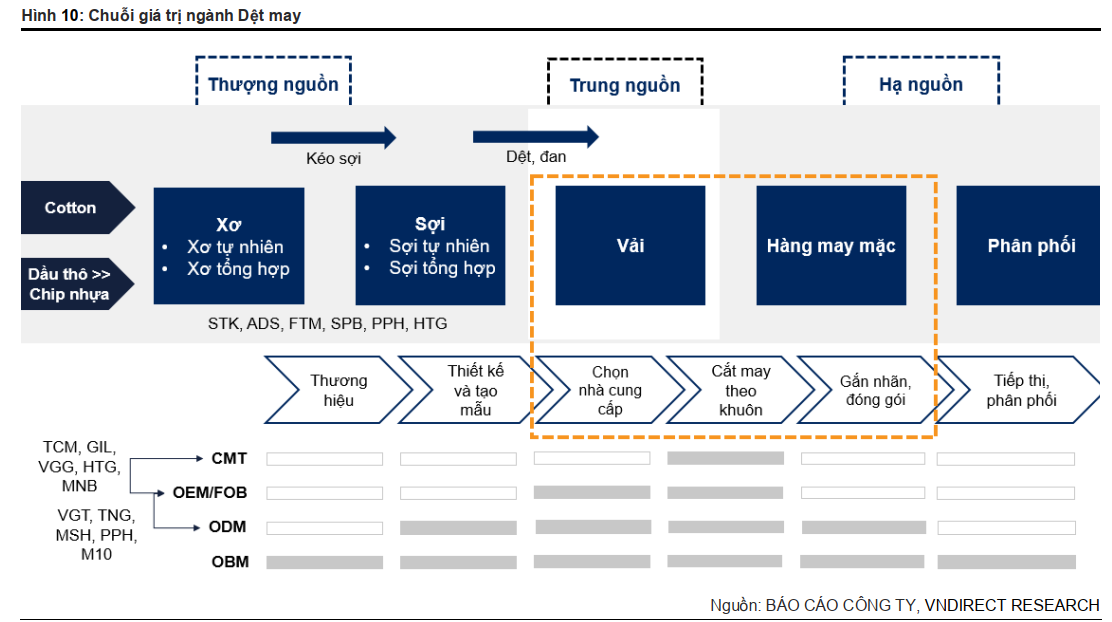 Hình 10: Chuỗi giá trị ngành Dệt may

Thượng nguồn

Trung nguồn

Hạ nguồn

Kéo sợi

Dệt, đan

Cotton

Dầu thô >> Chip nhựa

Xơ
• Xơ tự nhiên
• Xơ tổng hợp

Sợi
• Sợi tự nhiên
• Sợi tổng hợp

Vải

Hàng may mặc

Phân phối

STK, ADS, FTM, SPB, PPH, HTG

Thương hiệu

Thiết kế và tạo mẫu

Chọn nhà cung cấp

Cắt may theo khuôn

Gắn nhãn, đóng gói

Tiếp thị, phân phối

TCM, GIL, VGG, HTG, MNB

VGT, TNG, MSH, PPH, M10

CMT

OEM/FOB

ODM

OBM

Nguồn: BÁO CÁO CÔNG TY, VNDIRECT RESEARCH